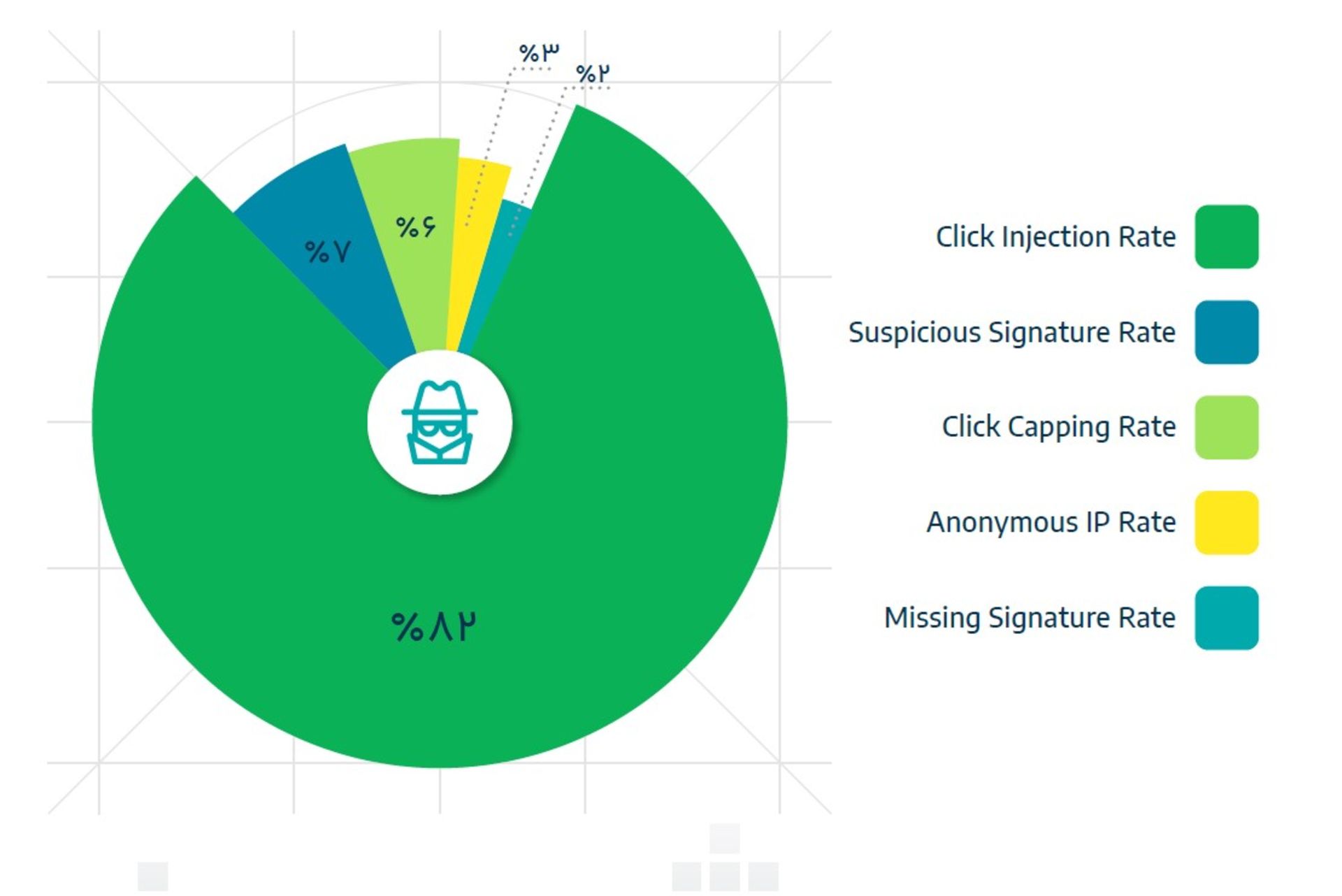 %۳
%۲
%۶
%۷
%۸۲

Click Injection Rate
Suspicious Signature Rate
Click Capping Rate
Anonymous IP Rate
Missing Signature Rate